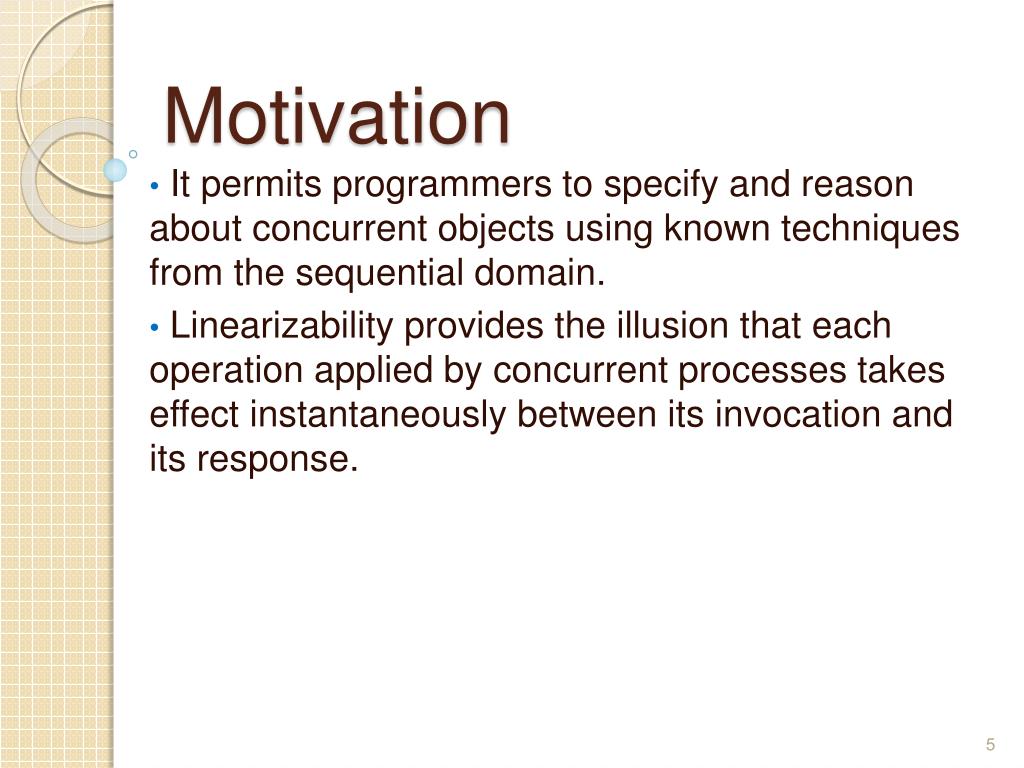 Motivation

• It permits programmers to specify and reason about concurrent objects using known techniques from the sequential domain.

• Linearizability provides the illusion that each operation applied by concurrent processes takes effect instantaneously between its invocation and its response.

5